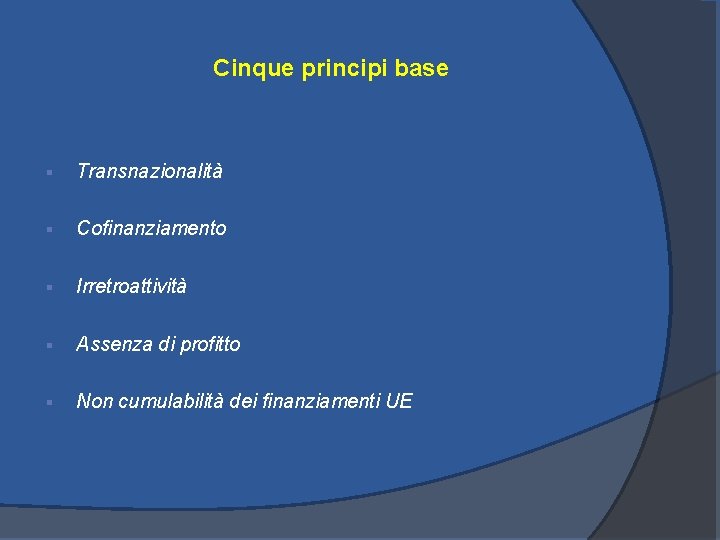 Cinque principi base

- Transnazionalità
- Cofinanziamento
- Irretroattività
- Assenza di profitto
- Non cumulabilità dei finanziamenti UE